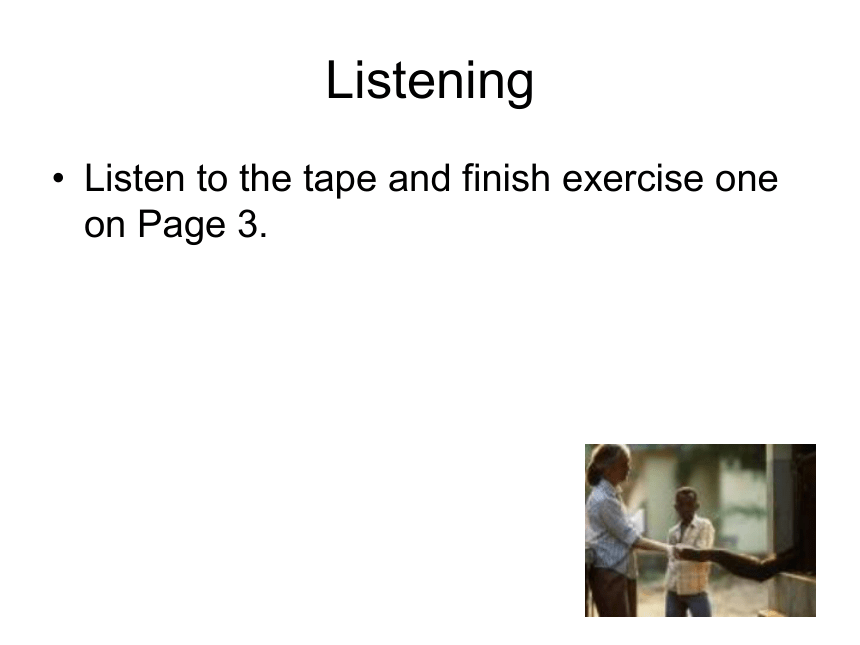 Listening

• Listen to the tape and finish exercise one on Page 3.